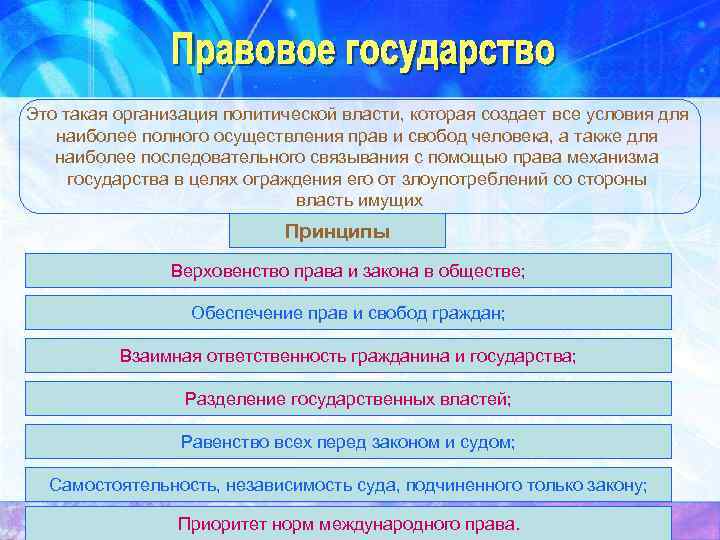 Правовое государство

Это такая организация политической власти, которая создает все условия для наиболее полного осуществления прав и свобод человека, а также для наиболее последовательного связывания с помощью права механизма государства в целях ограждения его от злоупотреблений со стороны власть имущих

Принципы

Верховенство права и закона в обществе;

Обеспечение прав и свобод граждан;

Взаимная ответственность гражданина и государства;

Разделение государственных властей;

Равенство всех перед законом и судом;

Самостоятельность, независимость суда, подчиненного только закону;

Приоритет норм международного права.